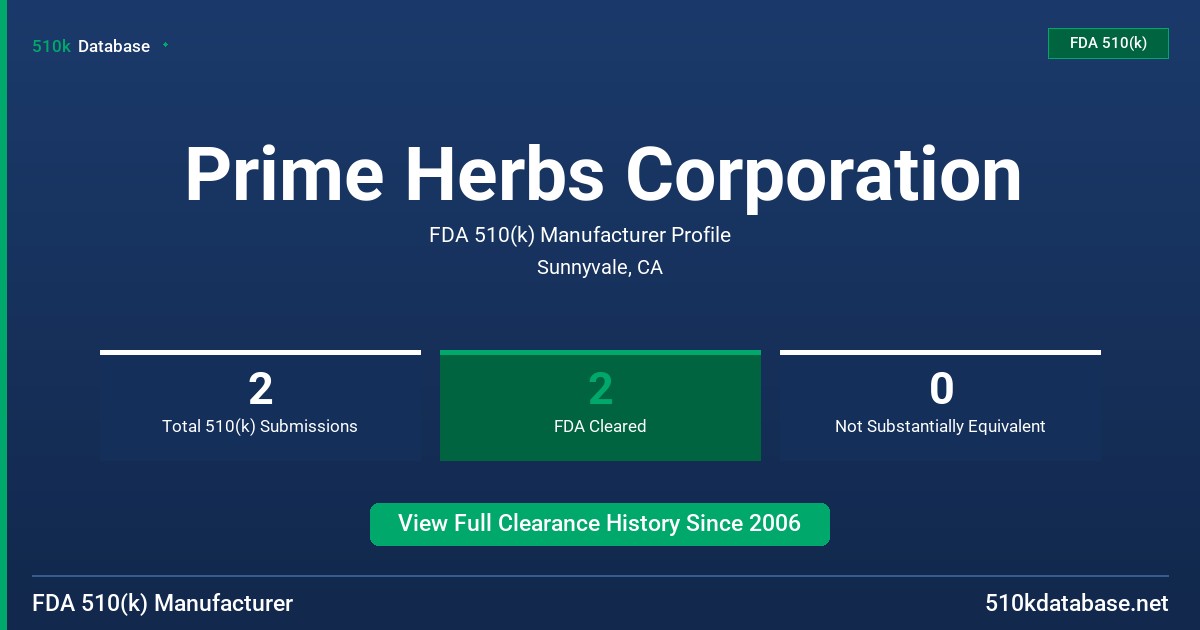 510k Database

FDA 510(k)

Prime Herbs Corporation

FDA 510(k) Manufacturer Profile

Sunnyvale, CA

2
Total 510(k) Submissions

2
FDA Cleared

0
Not Substantially Equivalent

View Full Clearance History Since 2006

FDA 510(k) Manufacturer

510kdatabase.net